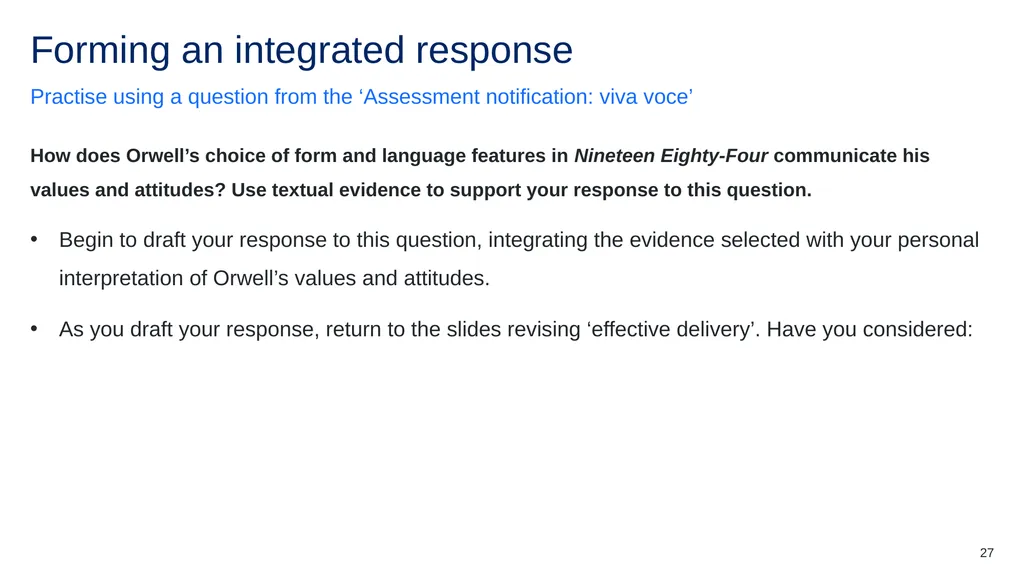 Forming an integrated response

Practise using a question from the ‘Assessment notification: viva voce’

How does Orwell’s choice of form and language features in Nineteen Eighty-Four communicate his values and attitudes? Use textual evidence to support your response to this question.

• Begin to draft your response to this question, integrating the evidence selected with your personal interpretation of Orwell’s values and attitudes.

• As you draft your response, return to the slides revising ‘effective delivery’. Have you considered:

27